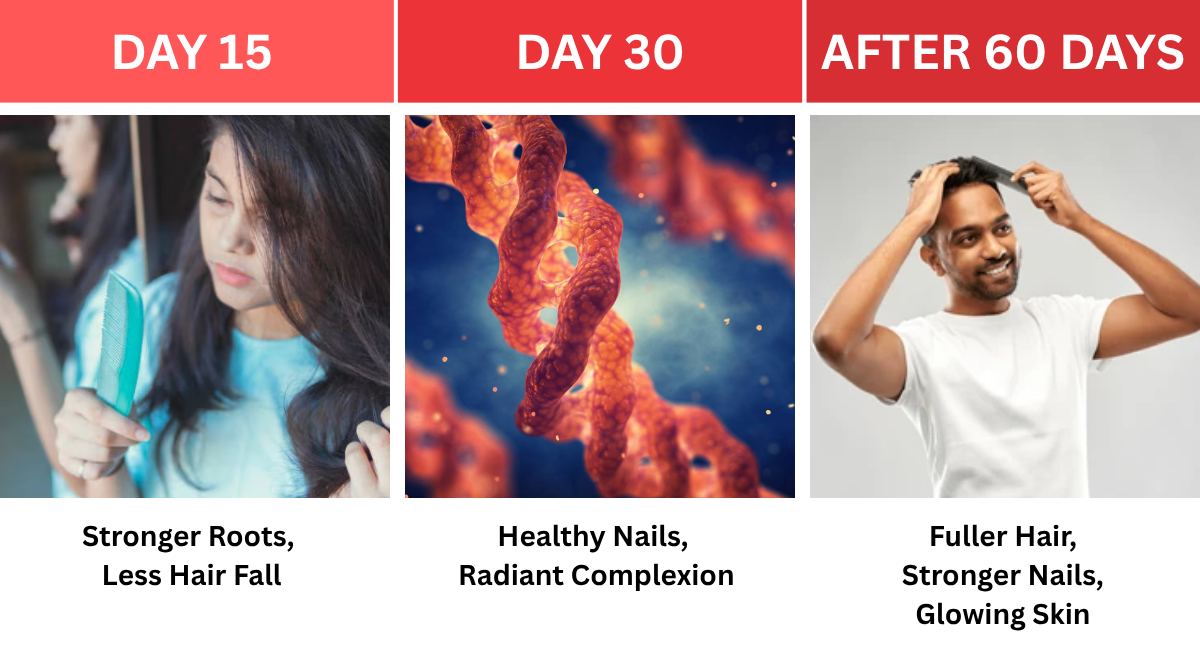 DAY 15

Stronger Roots,
Less Hair Fall

DAY 30

Healthy Nails,
Radiant Complexion

AFTER 60 DAYS

Fuller Hair,
Stronger Nails,
Glowing Skin